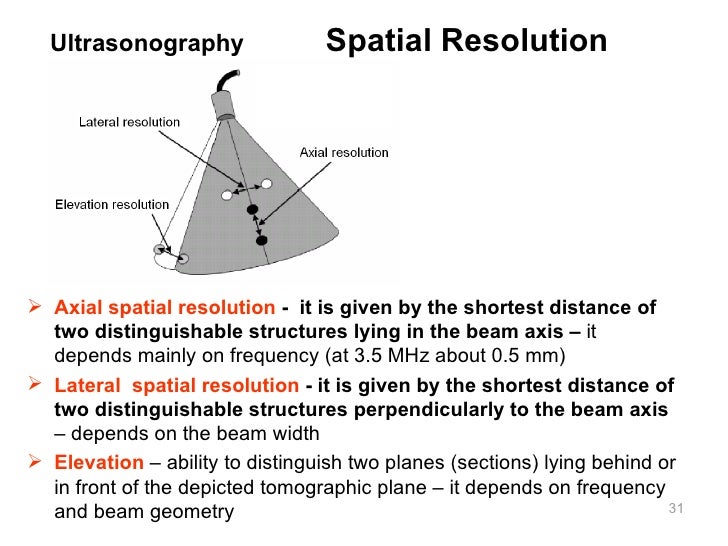 Ultrasonography Spatial Resolution

Lateral resolution

Axial resolution

Elevation resolution

➢ Axial spatial resolution - it is given by the shortest distance of two distinguishable structures lying in the beam axis – it depends mainly on frequency (at 3.5 MHz about 0.5 mm)

➢ Lateral spatial resolution - it is given by the shortest distance of two distinguishable structures perpendicularly to the beam axis – depends on the beam width

➢ Elevation – ability to distinguish two planes (sections) lying behind or in front of the depicted tomographic plane – it depends on frequency and beam geometry

31